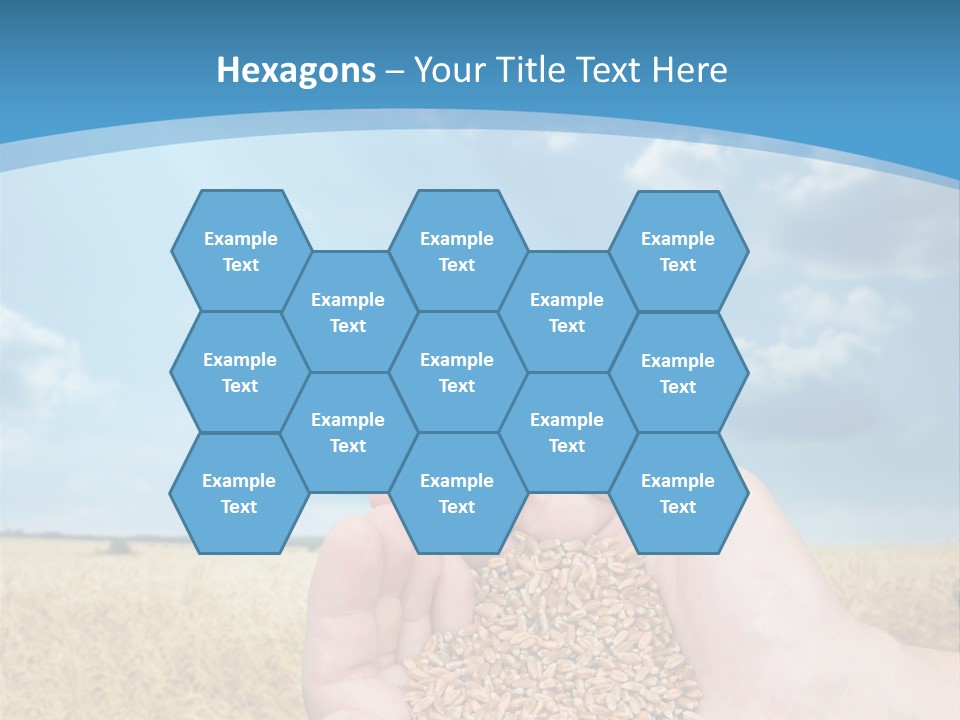 **Hexagons** – Your Title Text Here

Example Text

Example Text

Example Text

Example Text

Example Text

Example Text

Example Text

Example Text

Example Text

Example Text

Example Text

Example Text

Example Text